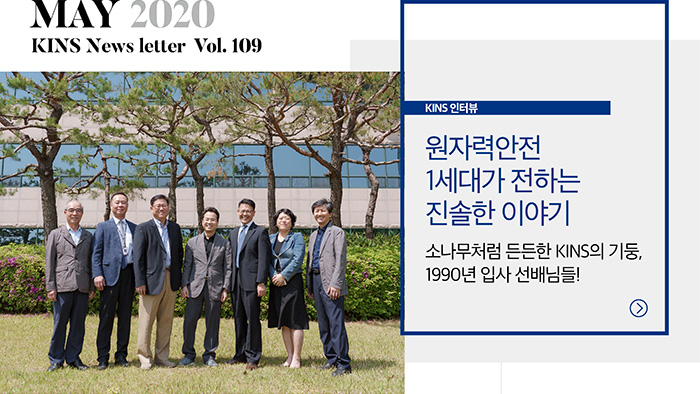 MAY 2020
KINS News letter Vol. 109

KINS 인터뷰

원자력안전
1세대가 전하는
진솔한 이야기

소나무처럼 든든한 KINS의 기둥,
1990년 입사 선배님들!